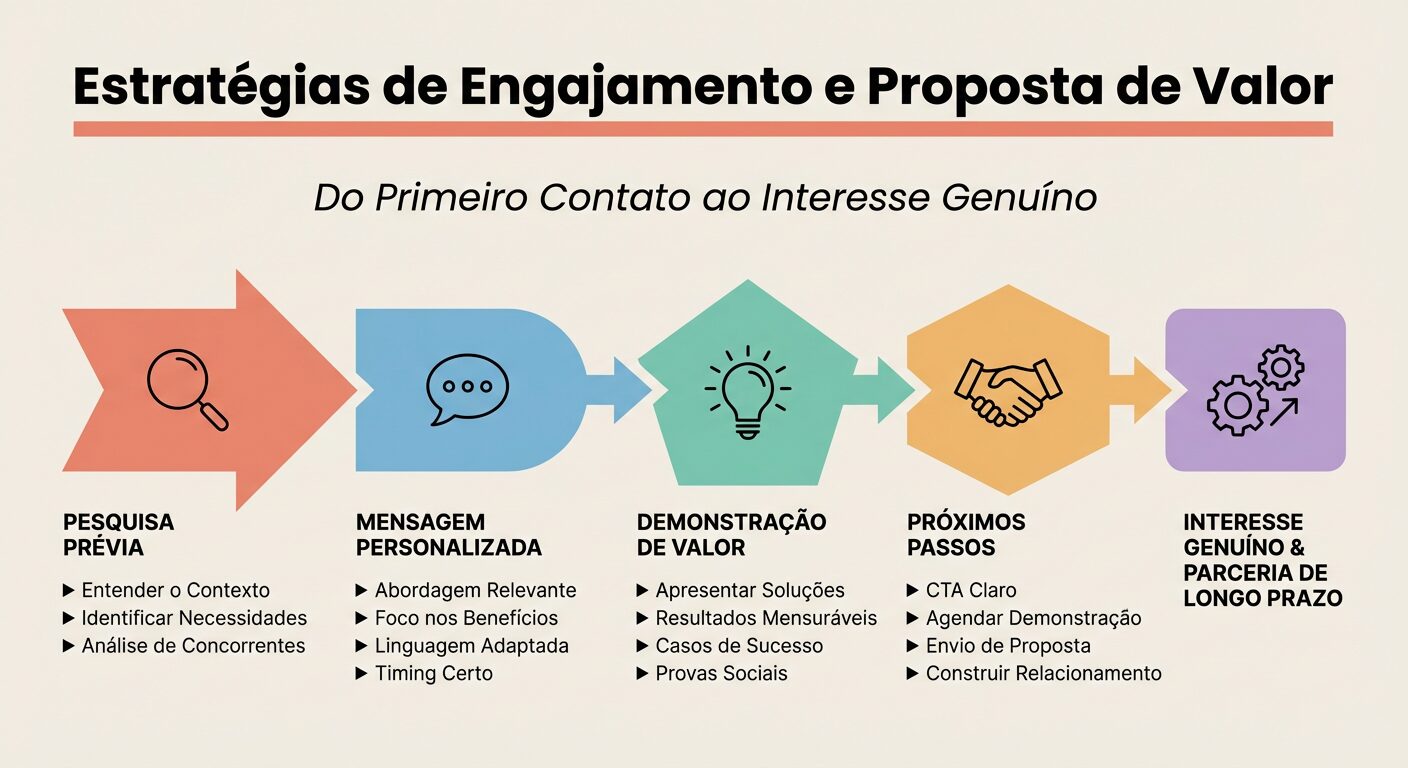 Estratégias de Engajamento e Proposta de Valor

Do Primeiro Contato ao Interesse Genuíno

PESQUISA PRÉVIA
▶ Entender o Contexto
▶ Identificar Necessidades
▶ Análise de Concorrentes

MENSAGEM PERSONALIZADA
▶ Abordagem Relevante
▶ Foco nos Benefícios
▶ Linguagem Adaptada
▶ Timing Certo

DEMONSTRAÇÃO DE VALOR
▶ Apresentar Soluções
▶ Resultados Mensuráveis
▶ Casos de Sucesso
▶ Provas Sociais

PRÓXIMOS PASSOS
▶ CTA Claro
▶ Agendar Demonstração
▶ Envio de Proposta
▶ Construir Relacionamento

INTERESSE GENUÍNO & PARCERIA DE LONGO PRAZO